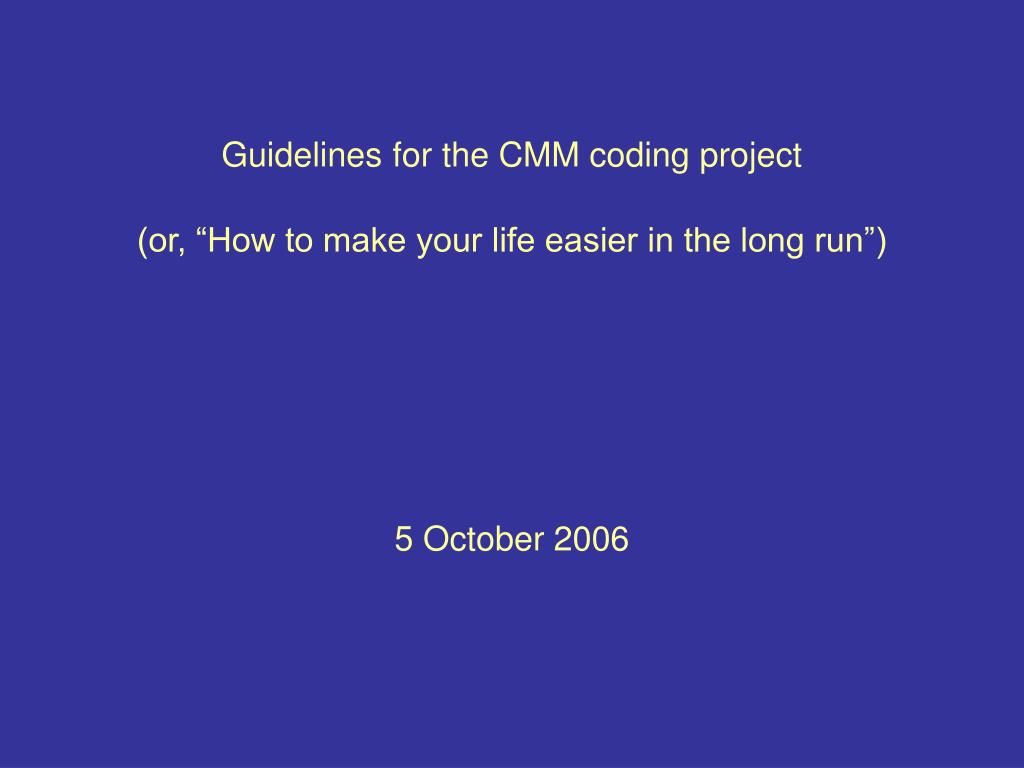 Guidelines for the CMM coding project

(or, “How to make your life easier in the long run”)

5 October 2006